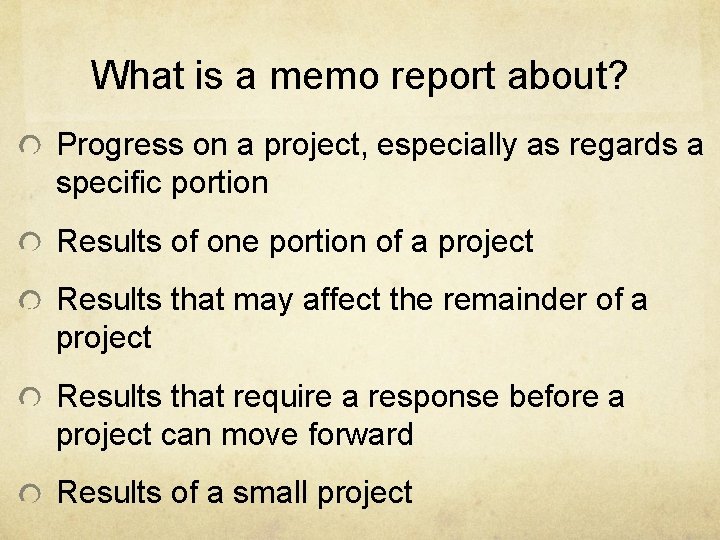 What is a memo report about?

Progress on a project, especially as regards a specific portion

Results of one portion of a project

Results that may affect the remainder of a project

Results that require a response before a project can move forward

Results of a small project